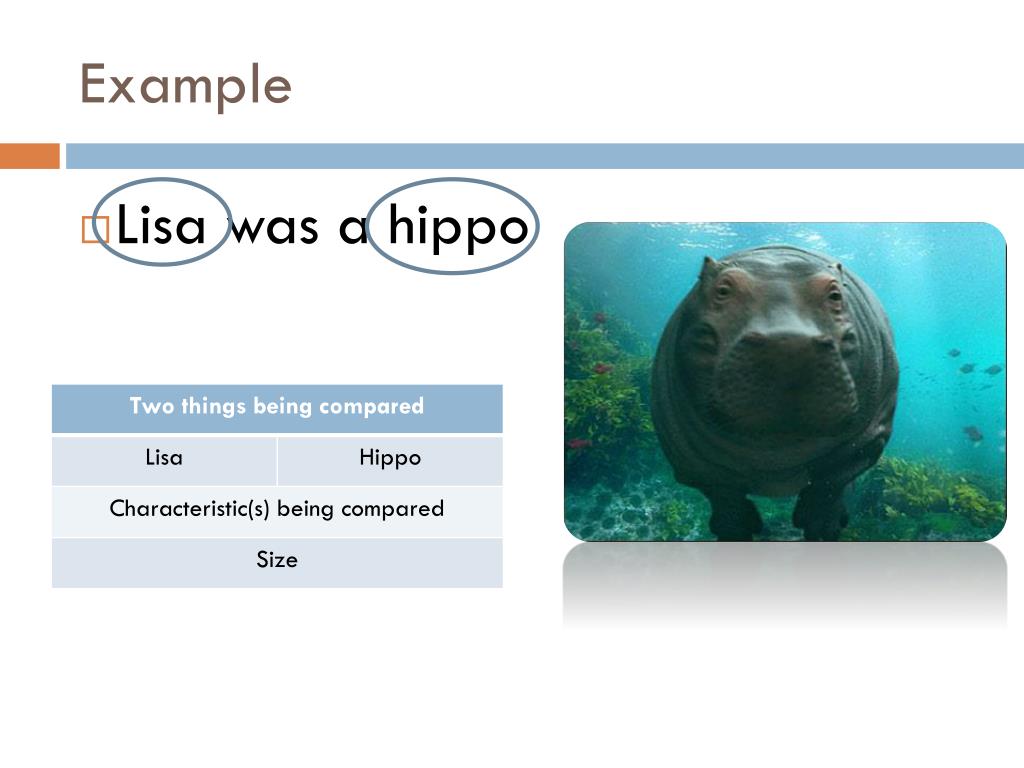 Example

Lisa was a hippo

| Two things being compared | |
|---|---|
| Lisa | Hippo |
| Characteristic(s) being compared | |
| Size | |